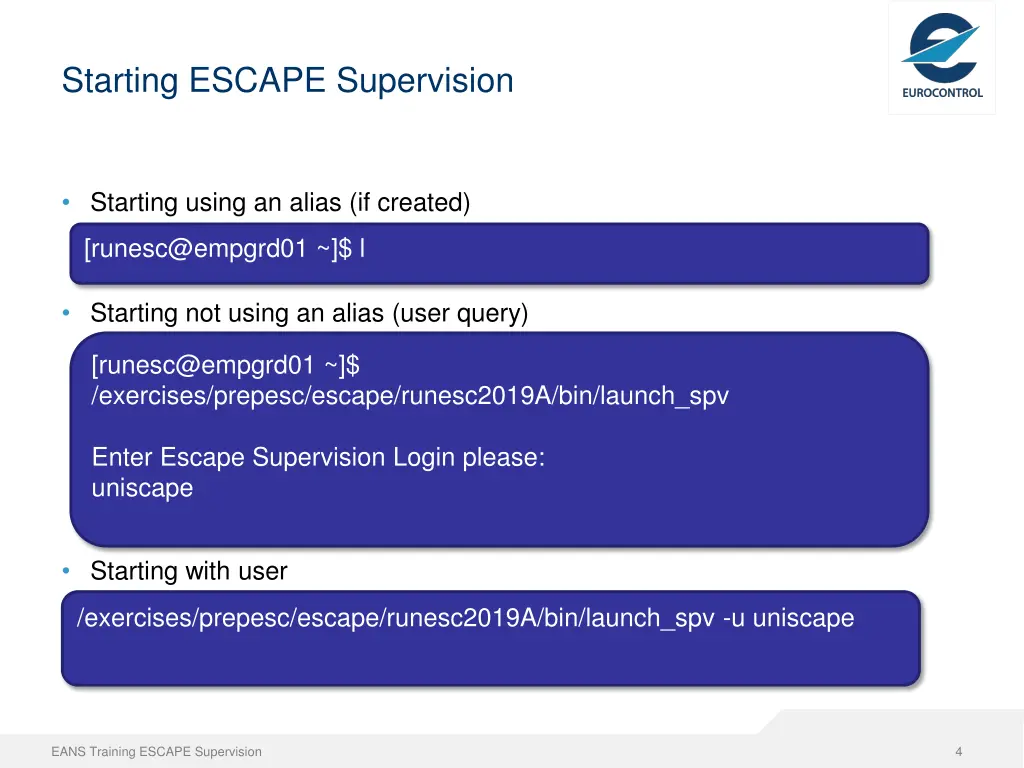 Starting ESCAPE Supervision

EUROCONTROL

• Starting using an alias (if created)

[runesc@empgrd01 ~]$ l

• Starting not using an alias (user query)

[runesc@empgrd01 ~]$ /exercises/prepesc/escape/runesc2019A/bin/launch_spv

Enter Escape Supervision Login please: uniscape

• Starting with user

/exercises/prepesc/escape/runesc2019A/bin/launch_spv -u uniscape

EANS Training ESCAPE Supervision

4